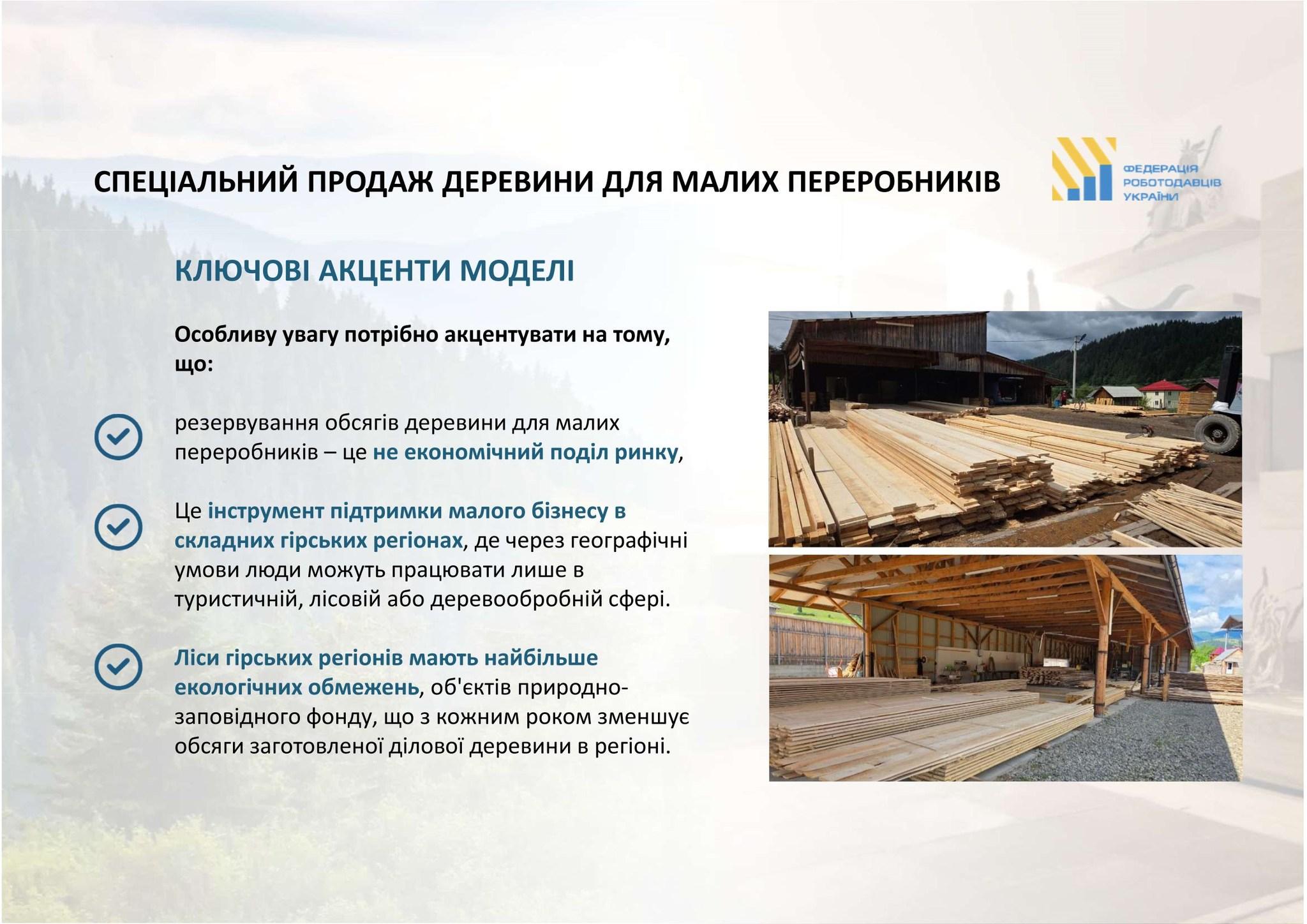 СПЕЦІАЛЬНИЙ ПРОДАЖ ДЕРЕВИНИ ДЛЯ МАЛИХ ПЕРЕРОБНИКІВ

ФЕДЕРАЦІЯ РОБОТОДАВЦІВ УКРАЇНИ

КЛЮЧОВІ АКЦЕНТИ МОДЕЛІ

Особливу увагу потрібно акцентувати на тому, що:

резервування обсягів деревини для малих переробників – це не економічний поділ ринку,

Це інструмент підтримки малого бізнесу в складних гірських регіонах, де через географічні умови люди можуть працювати лише в туристичній, лісовій або деревообробній сфері.

Ліси гірських регіонів мають найбільше екологічних обмежень, об'єктів природно-заповідного фонду, що з кожним роком зменшує обсяги заготовленої ділової деревини в регіоні.